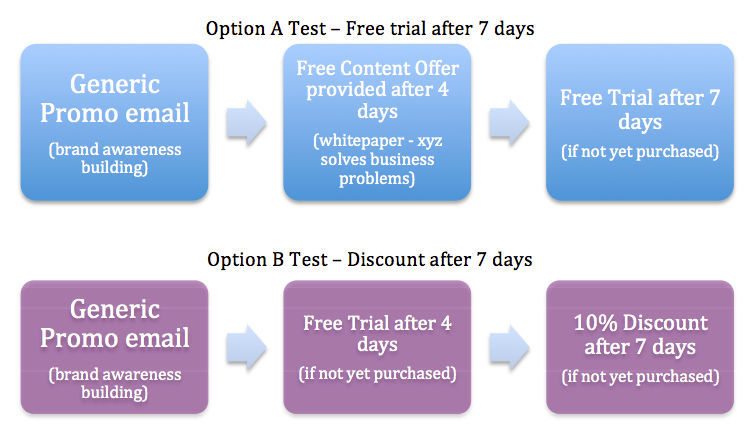 Option A Test – Free trial after 7 days

Generic Promo email

(brand awareness building)

Free Content Offer provided after 4 days

(whitepaper - xyz solves business problems)

Free Trial after 7 days

(if not yet purchased)

Option B Test – Discount after 7 days

Generic Promo email

(brand awareness building)

Free Trial after 4 days

(if not yet purchased)

10% Discount after 7 days

(if not yet purchased)